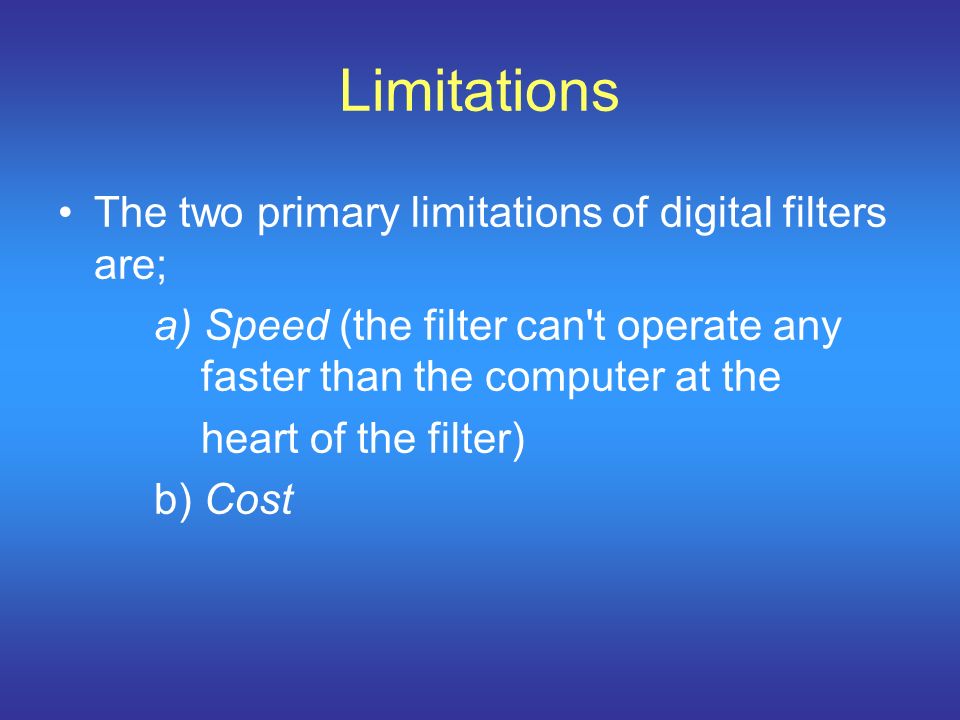 Limitations

• The two primary limitations of digital filters are;

a) Speed (the filter can't operate any faster than the computer at the heart of the filter)

b) Cost